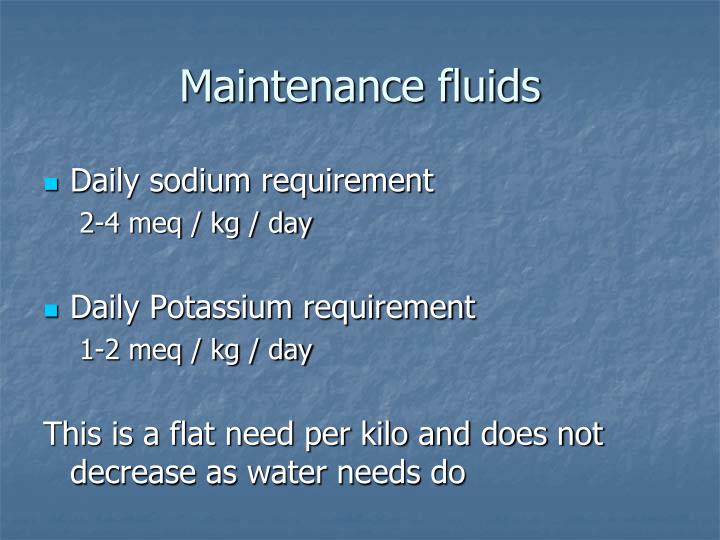 Maintenance fluids

- Daily sodium requirement
2-4 meq / kg / day

- Daily Potassium requirement
1-2 meq / kg / day

This is a flat need per kilo and does not decrease as water needs do